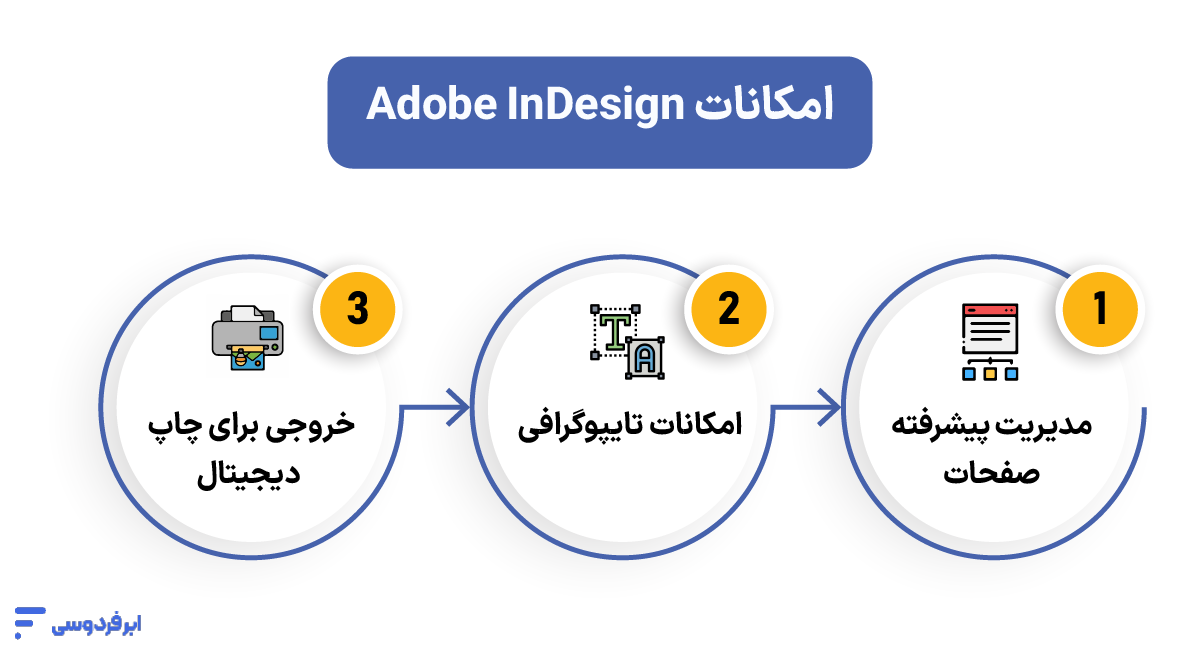 امکانات Adobe InDesign

1
مدیریت پیشرفته صفحات

2
امکانات تایپوگرافی

3
خروجی برای چاپ دیجیتال

ابرفردوسی